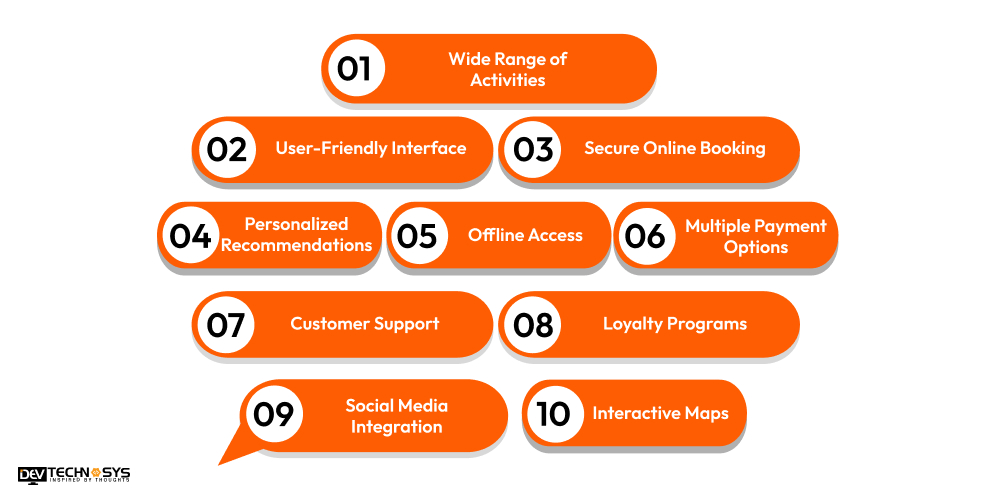 01 Wide Range of Activities

02 User-Friendly Interface

03 Secure Online Booking

04 Personalized Recommendations

05 Offline Access

06 Multiple Payment Options

07 Customer Support

08 Loyalty Programs

09 Social Media Integration

10 Interactive Maps

DEV TECHNOSYS
INSPIRED BY THOUGHTS